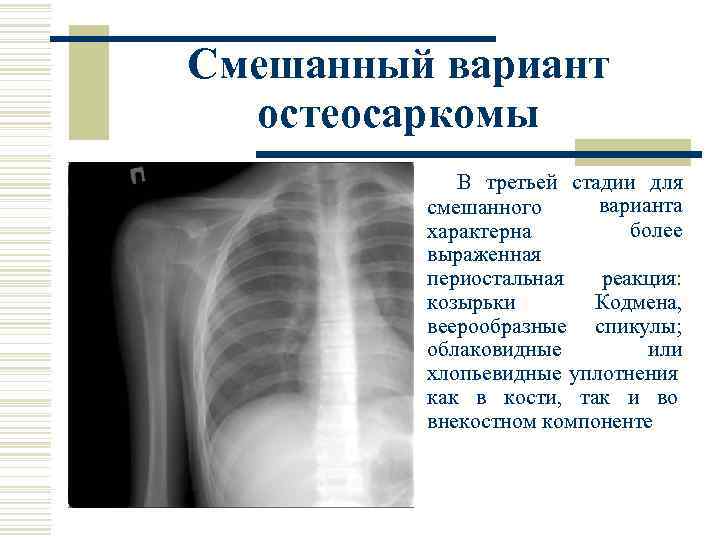 Смешанный вариант остеосаркомы

П

В третьей стадии для смешанного варианта характерна более выраженная периостальная реакция: козырьки Кодмена, веерообразные спикулы; облаковидные или хлопьевидные уплотнения как в кости, так и во внекостном компоненте